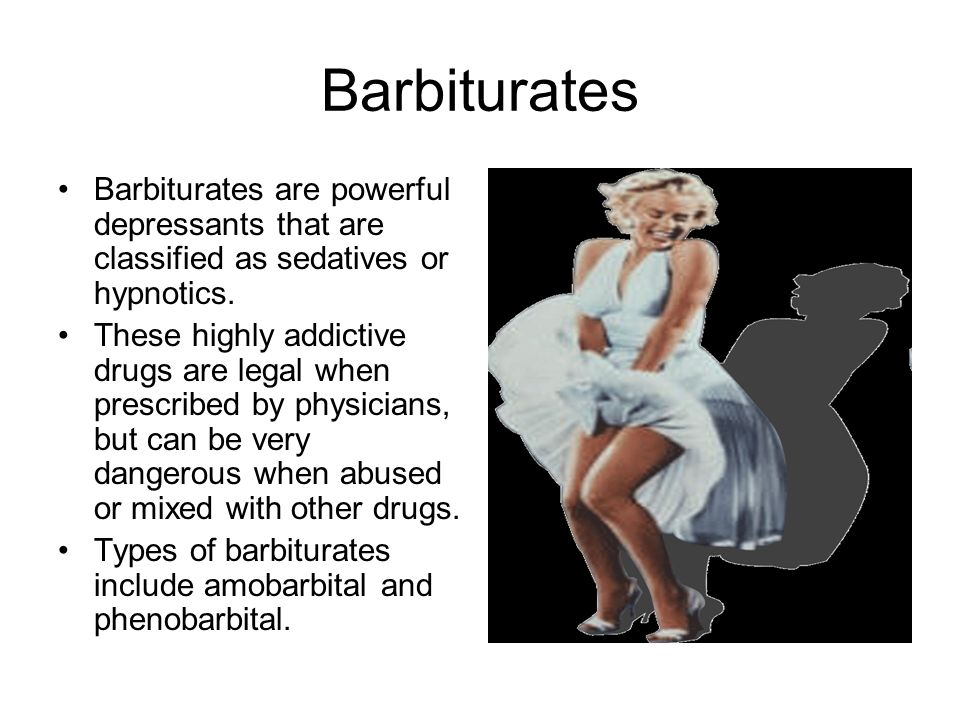 Barbiturates

• Barbiturates are powerful depressants that are classified as sedatives or hypnotics.
• These highly addictive drugs are legal when prescribed by physicians, but can be very dangerous when abused or mixed with other drugs.
• Types of barbiturates include amobarbital and phenobarbital.